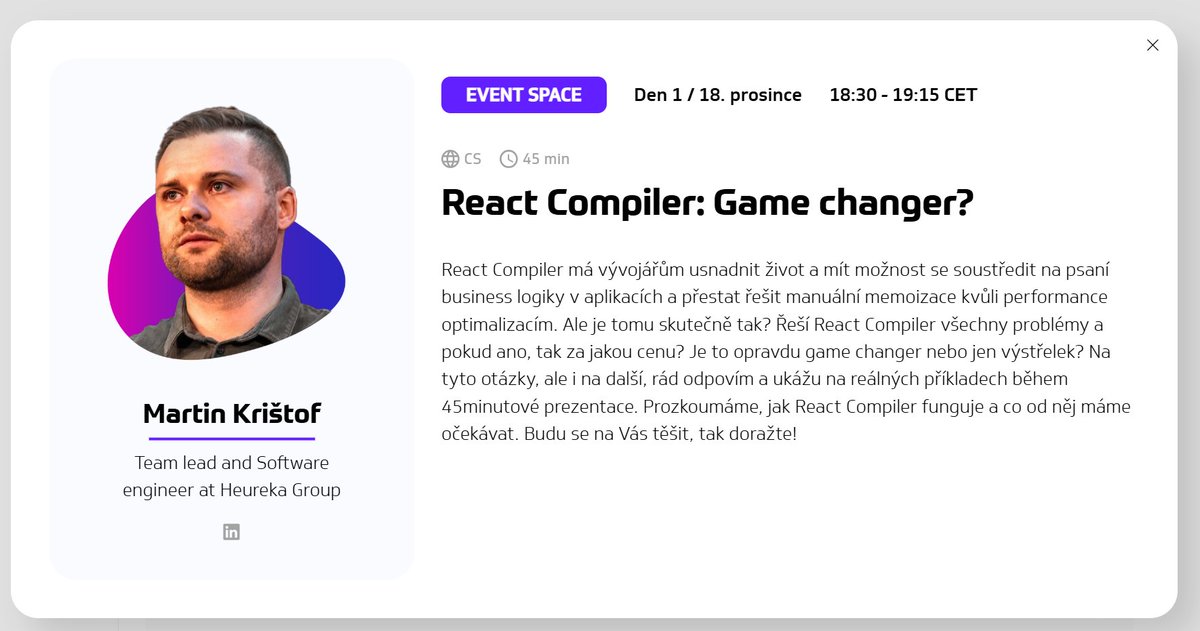 Martin Krištof

Team lead and Software engineer at Heureka Group

EVENT SPACE Den 1 / 18. prosince 18:30 - 19:15 CET

CS 45 min

React Compiler: Game changer?

React Compiler má vývojářům usnadnit život a mít možnost se soustředit na psaní business logiky v aplikacích a přestat řešit manuální memoizace kvůli performance optimalizacím. Ale je tomu skutečně tak? Řeší React Compiler všechny problémy a pokud ano, tak za jakou cenu? Je to opravdu game changer nebo jen výstřelek? Na tyto otázky, ale i na další, rád odpovím a ukážu na reálných příkladech během 45minutové prezentace. Prozkoumáme, jak React Compiler funguje a co od něj máme očekávat. Budu se na Vás těšit, tak doražte!